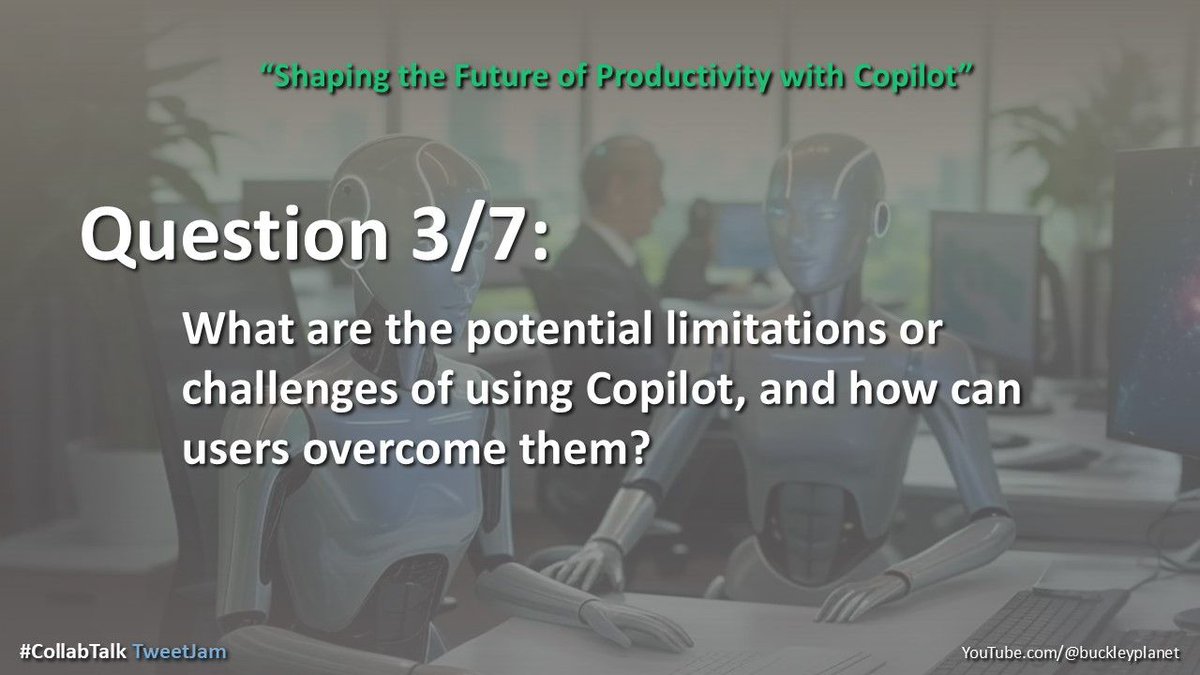 "Shaping the Future of Productivity with Copilot"

Question 3/7:

What are the potential limitations or challenges of using Copilot, and how can users overcome them?

#CollabTalk TweetJam

YouTube.com/@buckleyplanet